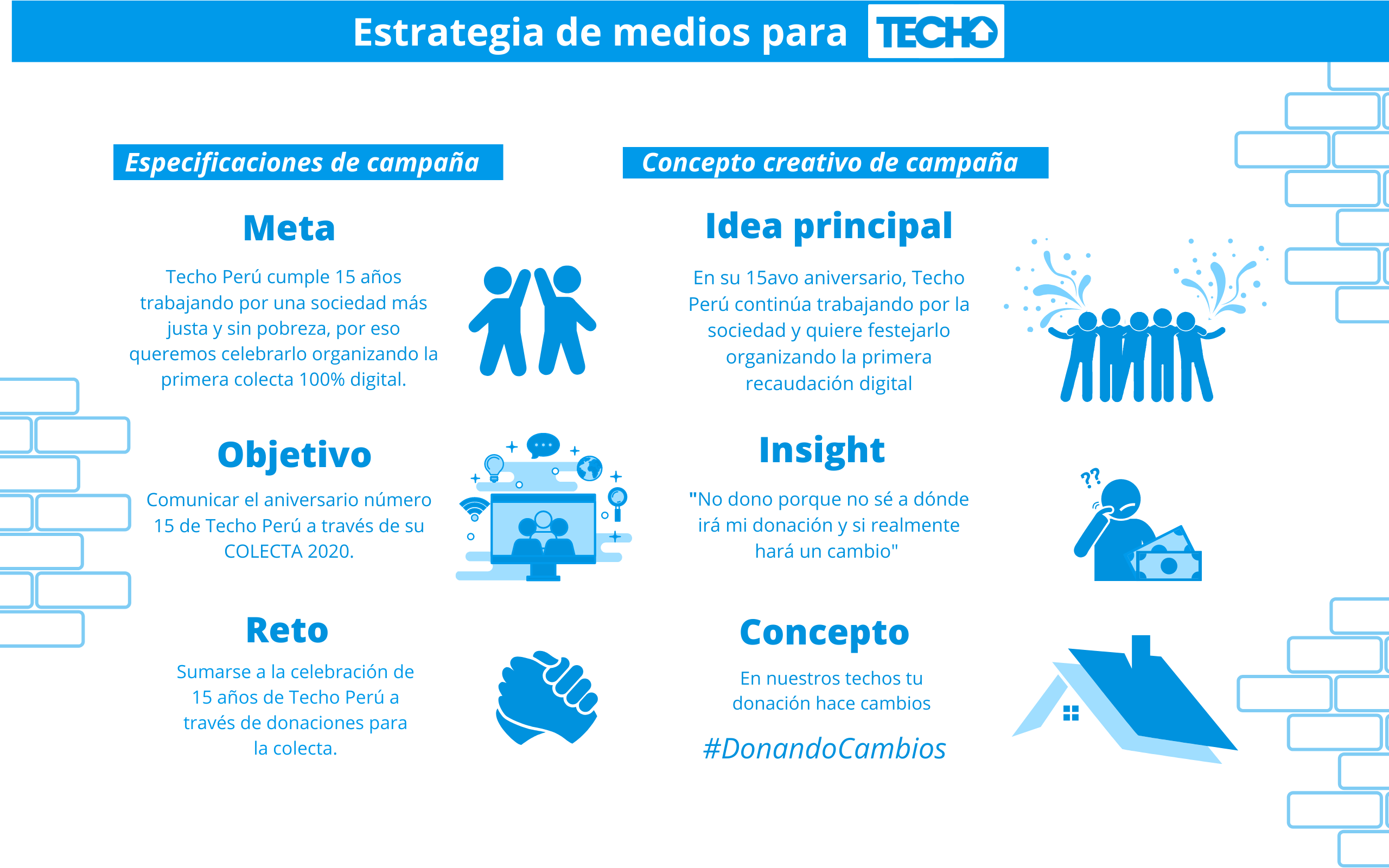 Estrategia de medios para TECHO

Especificaciones de campaña

Meta

Techo Perú cumple 15 años trabajando por una sociedad más justa y sin pobreza, por eso queremos celebrarlo organizando la primera colecta 100% digital.

Objetivo

Comunicar el aniversario número 15 de Techo Perú a través de su COLECTA 2020.

Reto

Sumarse a la celebración de 15 años de Techo Perú a través de donaciones para la colecta.

Concepto creativo de campaña

Idea principal

En su 15avo aniversario, Techo Perú continúa trabajando por la sociedad y quiere festejarlo organizando la primera recaudación digital

Insight

"No dono porque no sé a dónde irá mi donación y si realmente hará un cambio"

??

Concepto

En nuestros techos tu donación hace cambios

#DonandoCambios